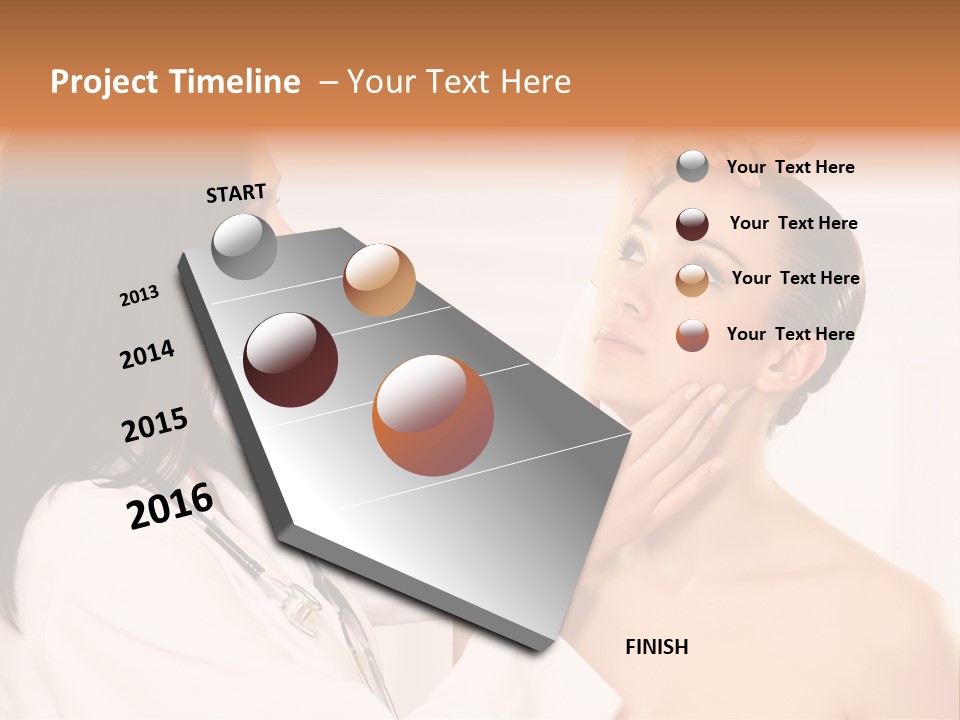 Project Timeline – Your Text Here

START

2013

2014

2015

2016

Your Text Here

Your Text Here

Your Text Here

Your Text Here

FINISH